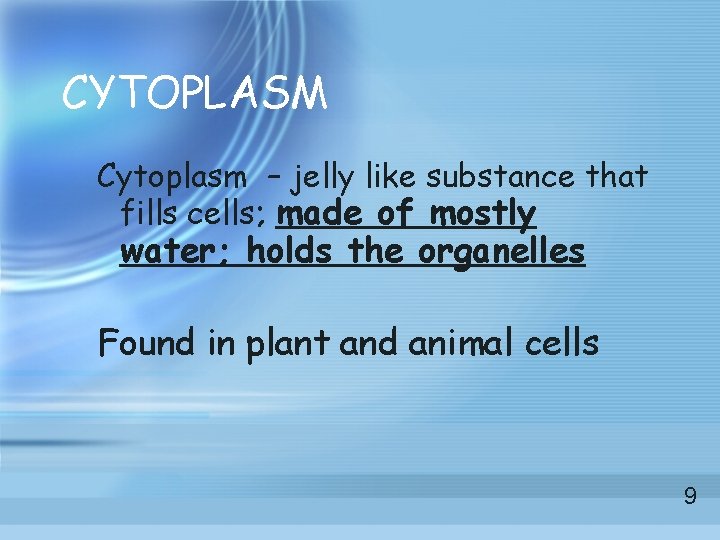 CYTOPLASM

Cytoplasm – jelly like substance that fills cells; made of mostly water; holds the organelles

Found in plant and animal cells

9